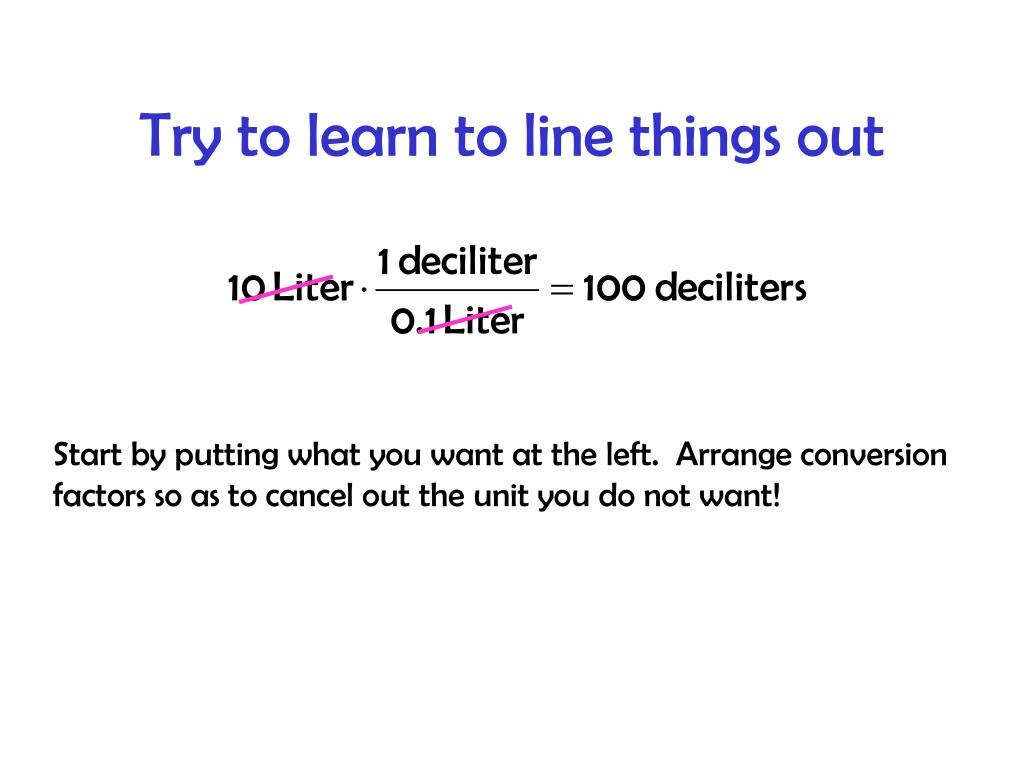 Try to learn to line things out

$10 \text{ Liter} \cdot \frac{1 \text{ deciliter}}{0.1 \text{ Liter}} = 100 \text{ deciliters}$

Start by putting what you want at the left. Arrange conversion factors so as to cancel out the unit you do not want!